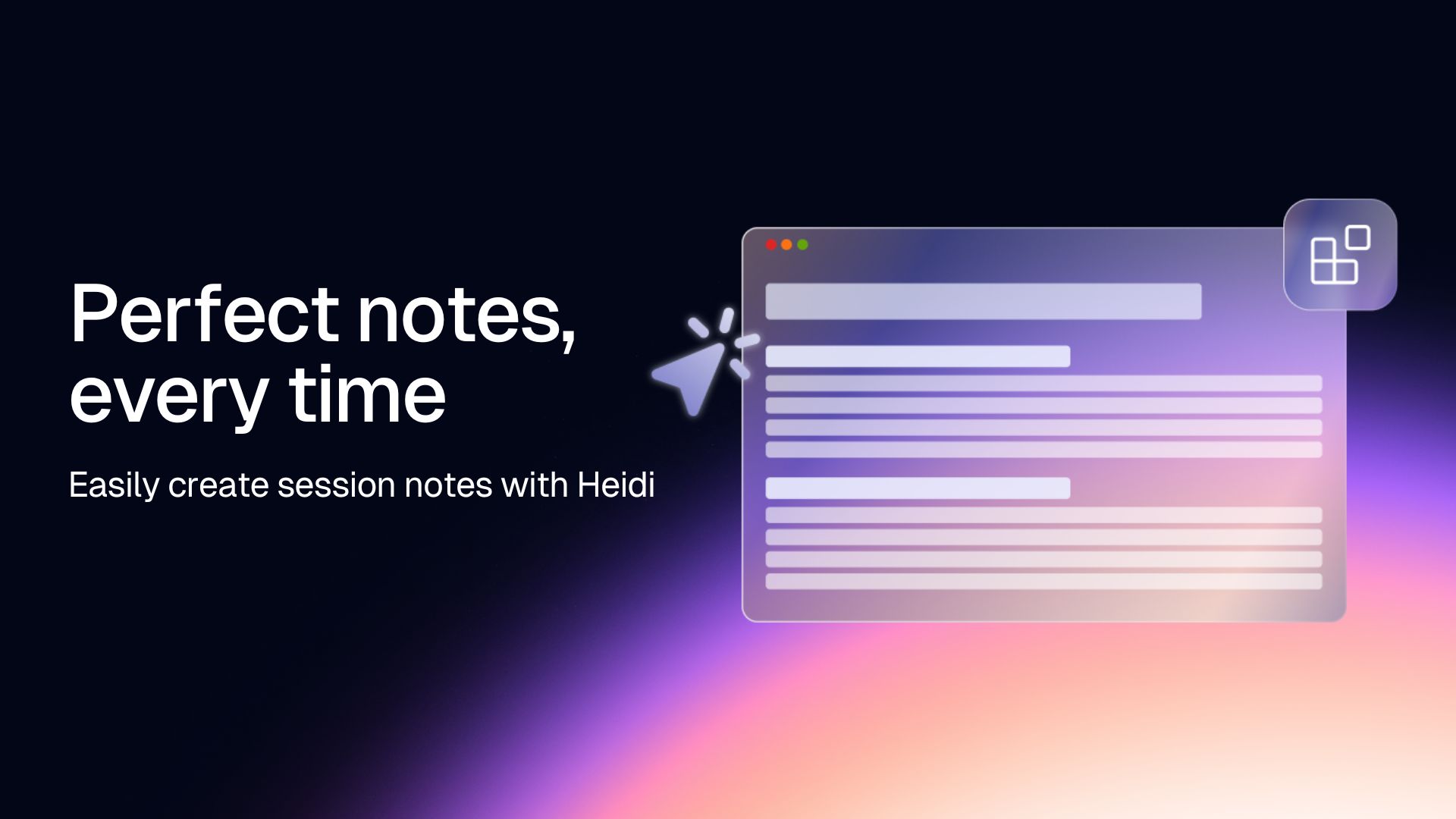 Perfect notes, every time

Easily create session notes with Heidi